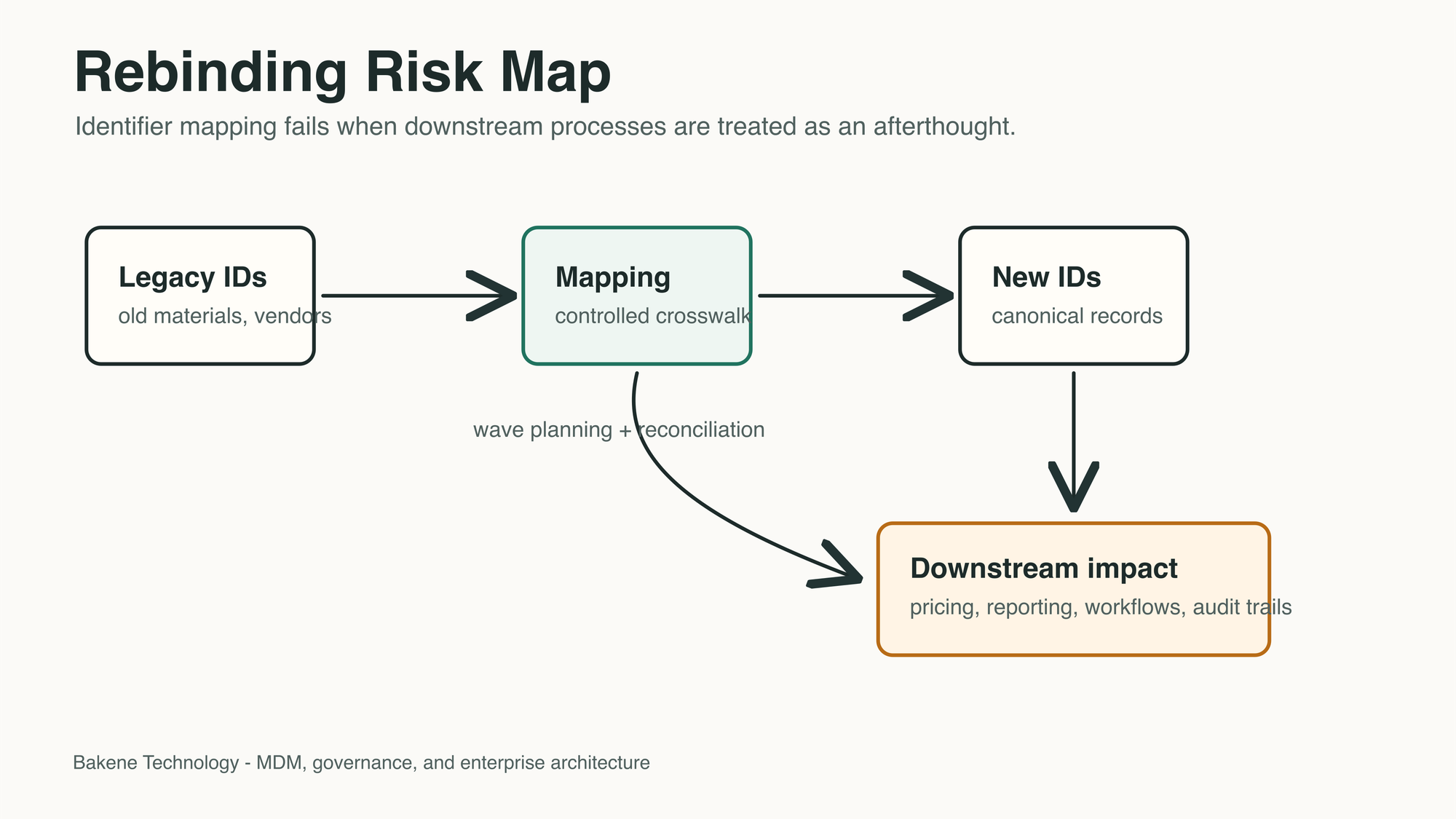 Rebinding Risk Map

Identifier mapping fails when downstream processes are treated as an afterthought.

Legacy IDs
old materials, vendors

Mapping
controlled crosswalk

New IDs
canonical records

wave planning + reconciliation

Downstream impact
pricing, reporting, workflows, audit trails

Bakene Technology - MDM, governance, and enterprise architecture